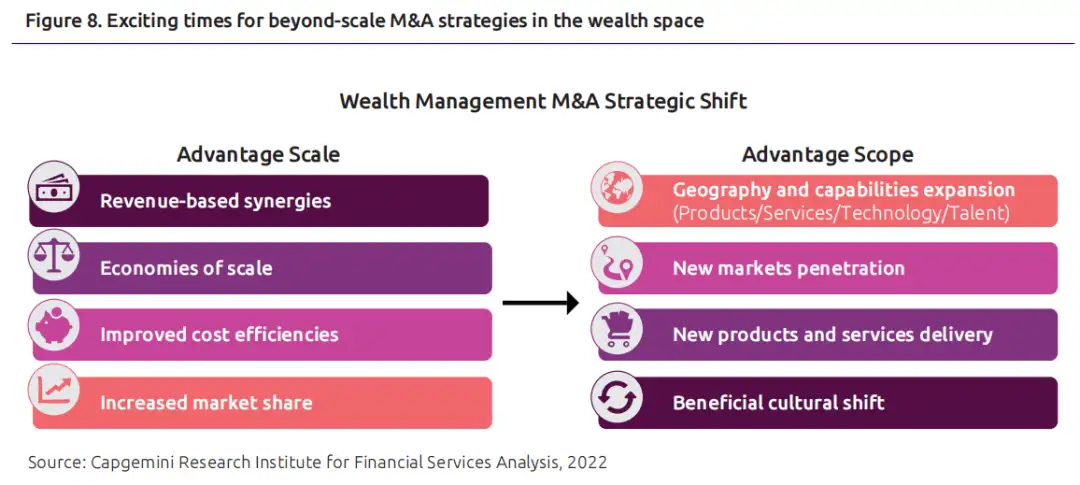 Figure 8. Exciting times for beyond-scale M&A strategies in the wealth space

Wealth Management M&A Strategic Shift

Advantage Scale

Revenue-based synergies

Economies of scale

Improved cost efficiencies

Increased market share

Advantage Scope

Geography and capabilities expansion (Products/Services/Technology/Talent)

New markets penetration

New products and services delivery

Beneficial cultural shift

Source: Capgemini Research Institute for Financial Services Analysis, 2022